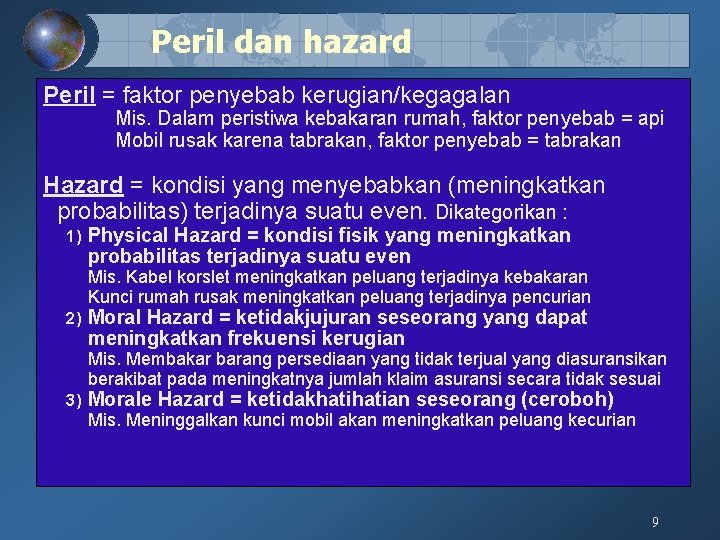 Peril dan hazard

Peril = faktor penyebab kerugian/kegagalan
Mis. Dalam peristiwa kebakaran rumah, faktor penyebab = api
Mobil rusak karena tabrakan, faktor penyebab = tabrakan

Hazard = kondisi yang menyebabkan (meningkatkan probabilitas) terjadinya suatu even. Dikategorikan :
1) Physical Hazard = kondisi fisik yang meningkatkan probabilitas terjadinya suatu even
Mis. Kabel korslet meningkatkan peluang terjadinya kebakaran
Kunci rumah rusak meningkatkan peluang terjadinya pencurian
2) Moral Hazard = ketidakjujuran seseorang yang dapat meningkatkan frekuensi kerugian
Mis. Membakar barang persediaan yang tidak terjual yang diasuransikan berakibat pada meningkatnya jumlah klaim asuransi secara tidak sesuai
3) Morale Hazard = ketidakhatihatian seseorang (ceroboh)
Mis. Meninggalkan kunci mobil akan meningkatkan peluang kecurian

9